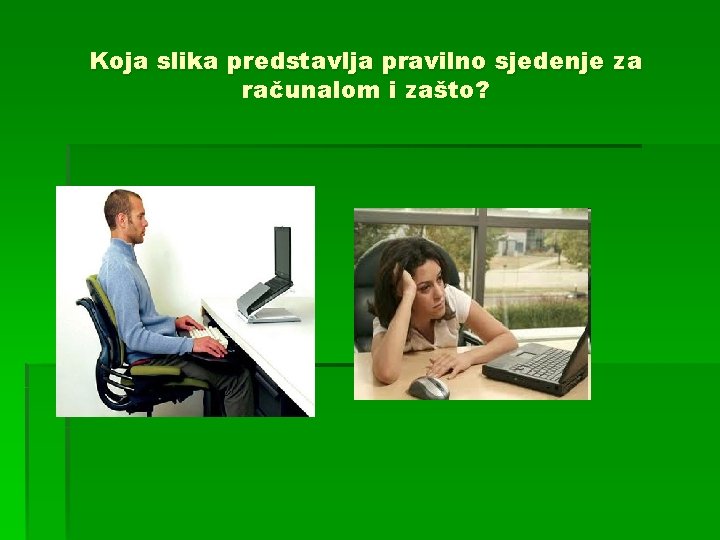 Koja slika predstavlja pravilno sjedenje za računalom i zašto?